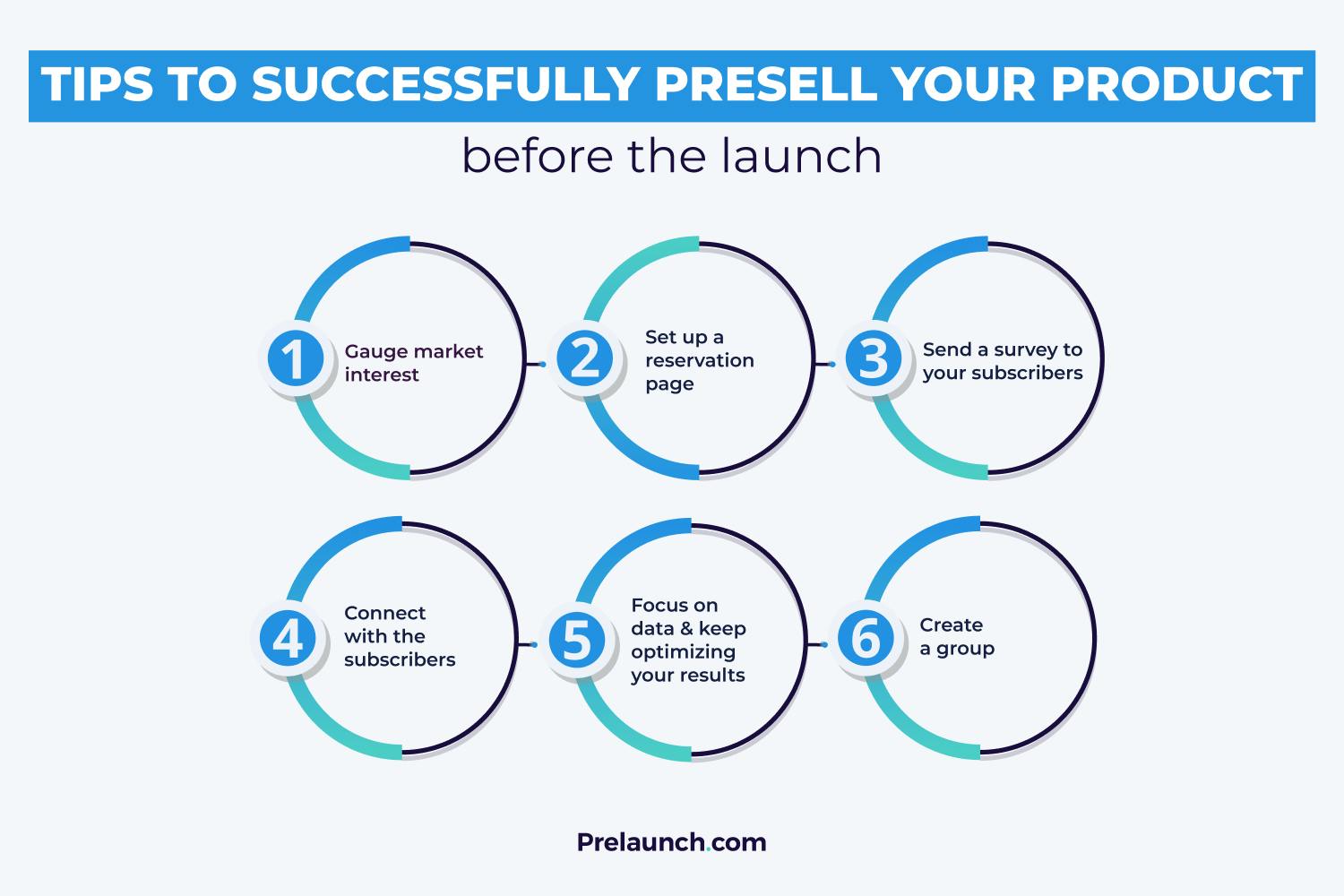 TIPS TO SUCCESSFULLY PRESELL YOUR PRODUCT

before the launch

1 Gauge market interest

2 Set up a reservation page

3 Send a survey to your subscribers

4 Connect with the subscribers

5 Focus on data & keep optimizing your results

6 Create a group

Prelaunch.com